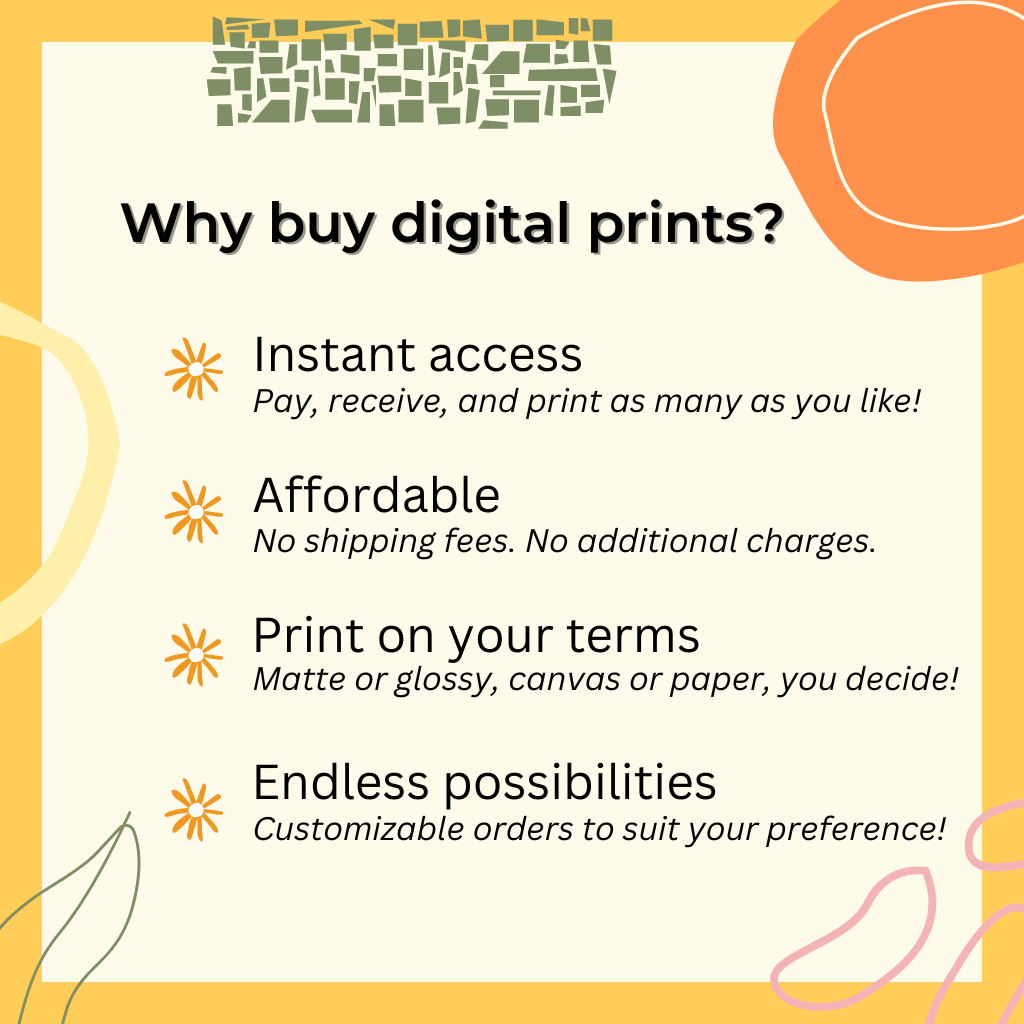 Why buy digital prints?

Instant access
Pay, receive, and print as many as you like!

Affordable
No shipping fees. No additional charges.

Print on your terms
Matte or glossy, canvas or paper, you decide!

Endless possibilities
Customizable orders to suit your preference!